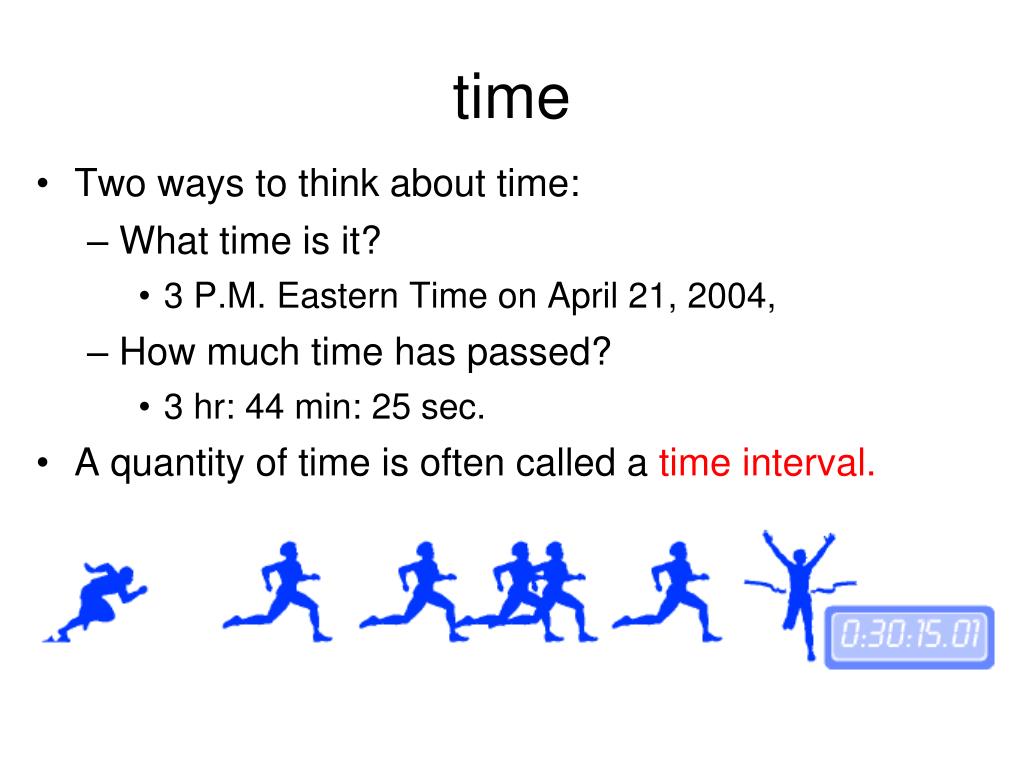 time

• Two ways to think about time:
  – What time is it?
    • 3 P.M. Eastern Time on April 21, 2004,
  – How much time has passed?
    • 3 hr: 44 min: 25 sec.
• A quantity of time is often called a time interval.

0:30:15.01